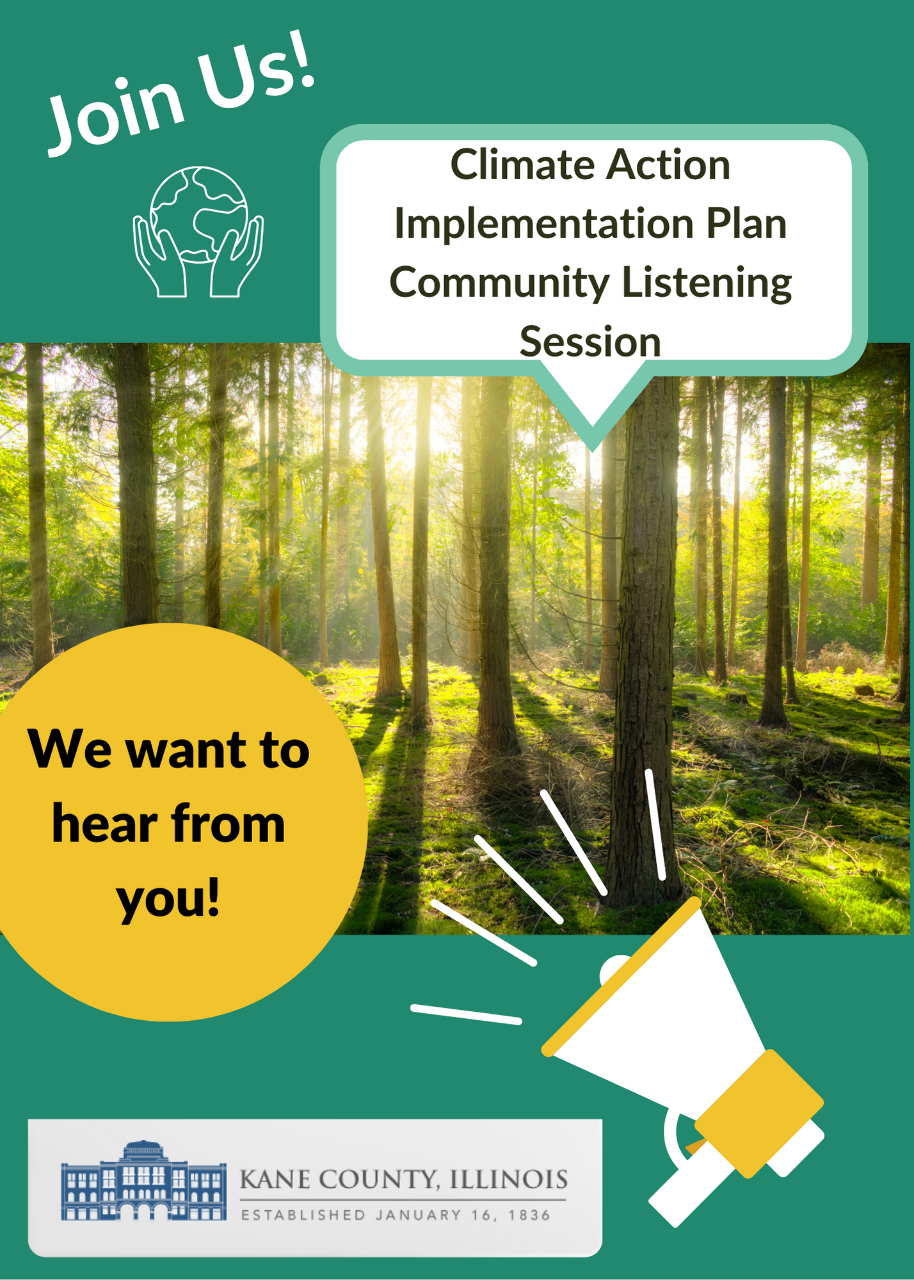 Join Us!

Climate Action Implementation Plan Community Listening Session

We want to hear from you!

KANE COUNTY, ILLINOIS
ESTABLISHED JANUARY 16, 1836